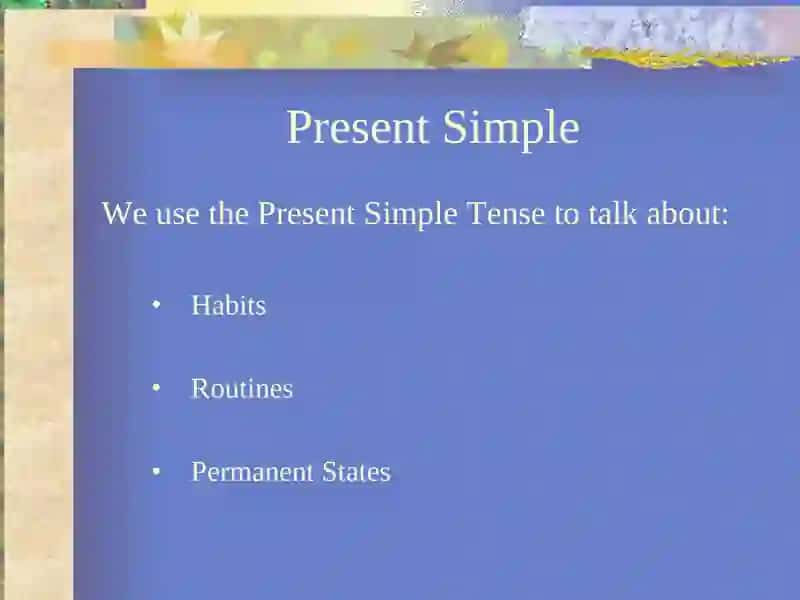 Present Simple

We use the Present Simple Tense to talk about:

• Habits

• Routines

• Permanent States